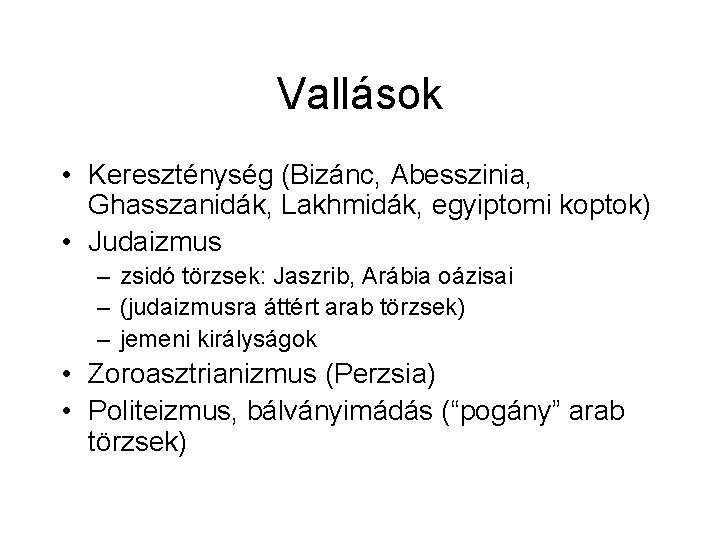 Vallások

• Kereszténység (Bizánc, Abesszinia, Ghasszanidák, Lakhmidák, egyiptomi koptok)
• Judaizmus
– zsidó törzsek: Jaszrib, Arábia oázisai
– (judaizmusra áttért arab törzsek)
– jemeni királyságok
• Zoroasztrianizmus (Perzsia)
• Politeizmus, bálványimádás (“pogány” arab törzsek)